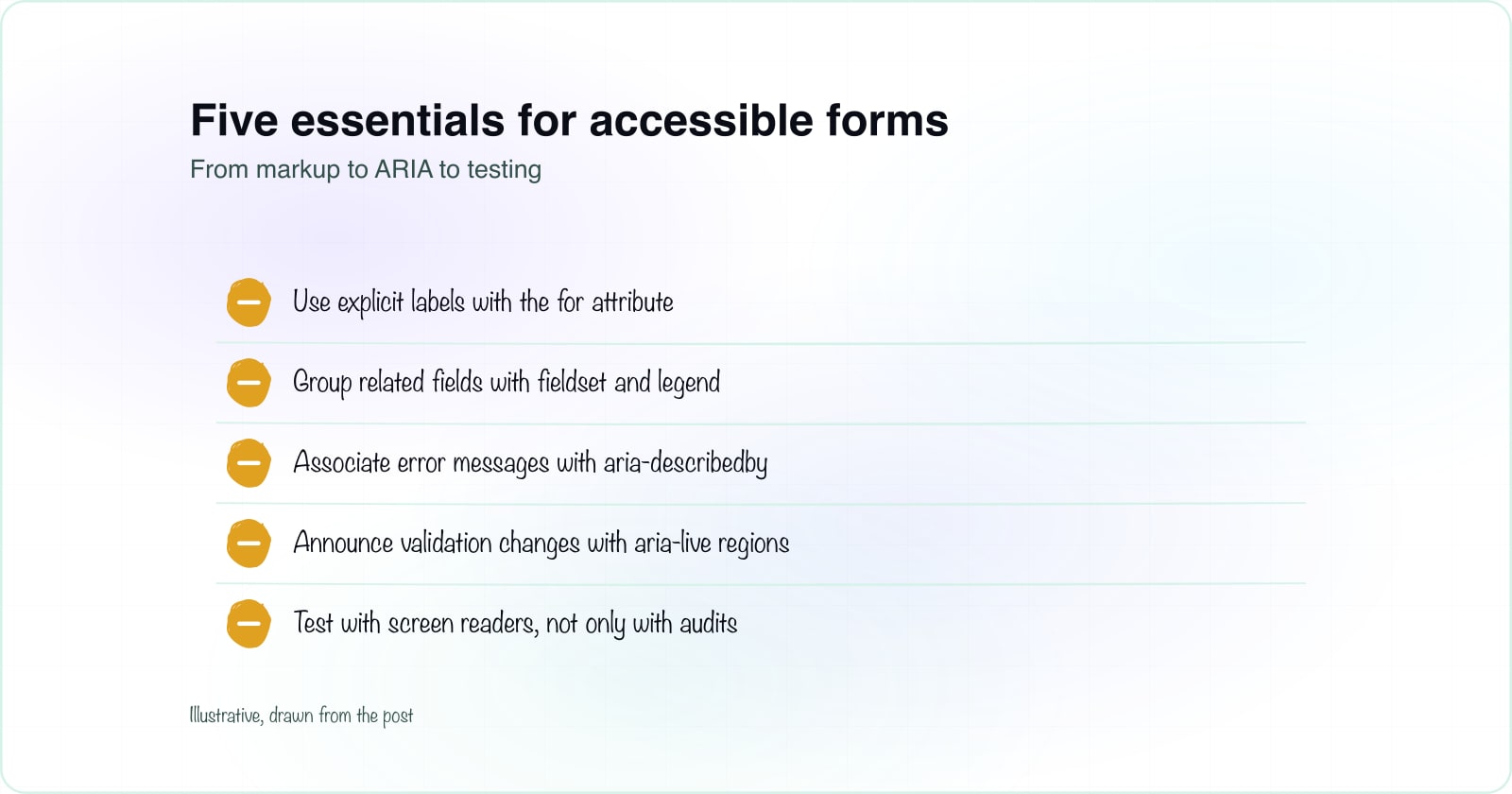 Five essentials for accessible forms

From markup to ARIA to testing

Use explicit labels with the for attribute

Group related fields with fieldset and legend

Associate error messages with aria-describedby

Announce validation changes with aria-live regions

Test with screen readers, not only with audits

Illustrative, drawn from the post